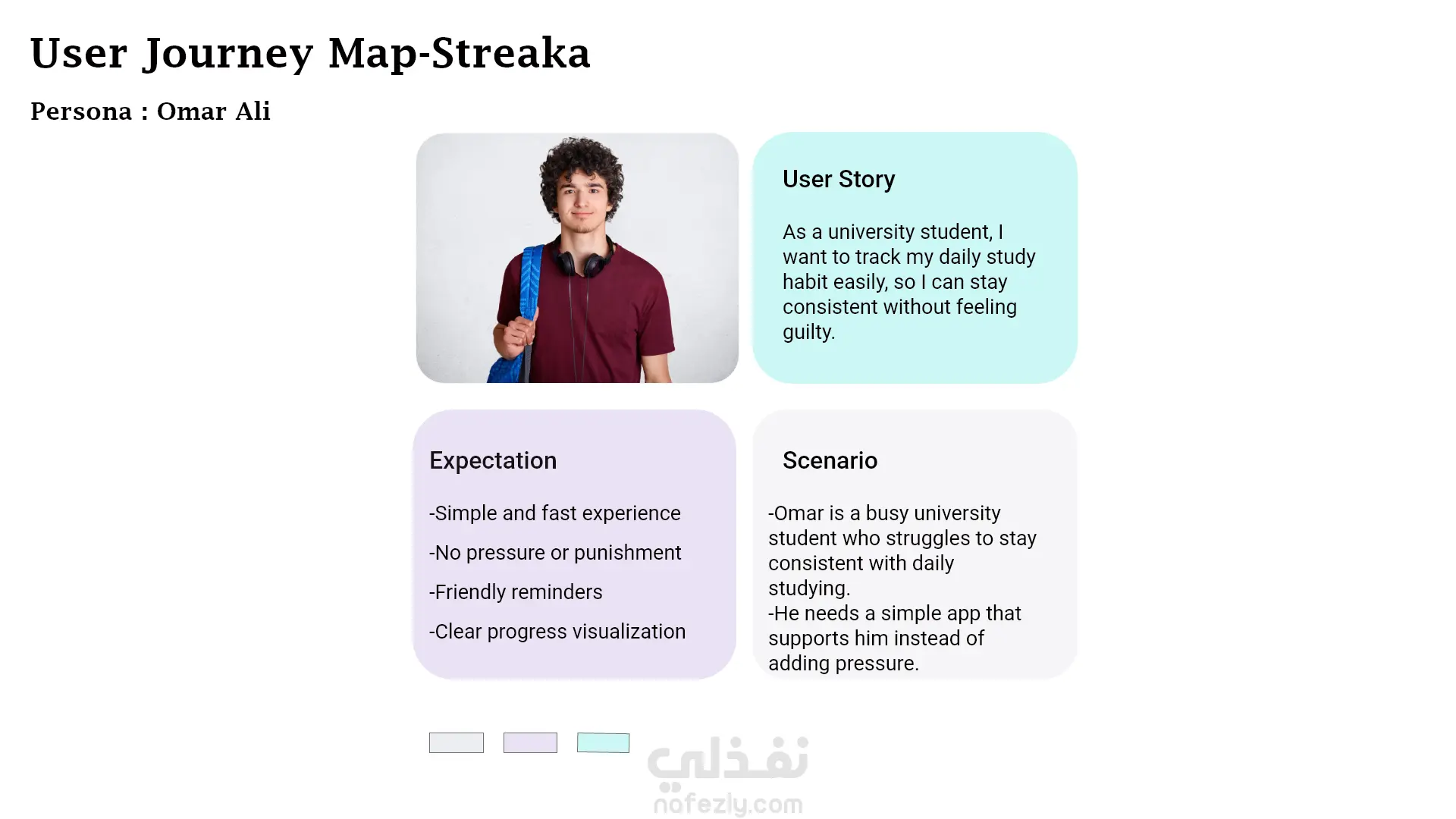 User Journey Map-Streaka

Persona : Omar Ali

User Story

As a university student, I want to track my daily study habit easily, so I can stay consistent without feeling guilty.

Expectation

-Simple and fast experience

-No pressure or punishment

-Friendly reminders

-Clear progress visualization

Scenario

-Omar is a busy university student who struggles to stay consistent with daily studying.
-He needs a simple app that supports him instead of adding pressure.

نفذلي
nafezly.com